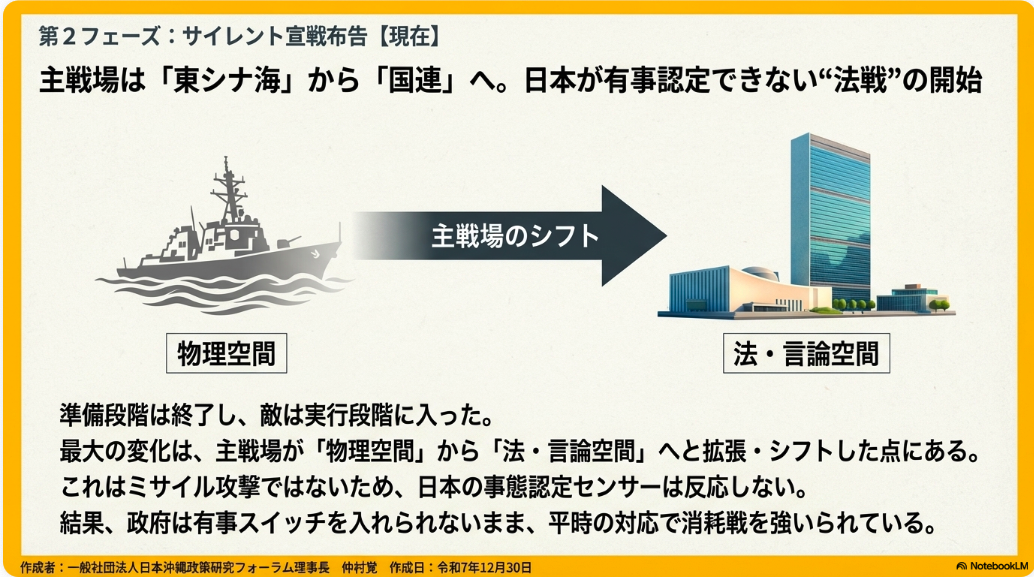 第２フェーズ：サイレント宣戦布告【現在】

主戦場は「東シナ海」から「国連」へ。日本が有事認定できない“法戦”の開始

主戦場のシフト

物理空間

法・言論空間

準備段階は終了し、敵は実行段階に入った。
最大の変化は、主戦場が「物理空間」から「法・言論空間」へと拡張・シフトした点にある。
これはミサイル攻撃ではないため、日本の事態認定センサーは反応しない。
結果、政府は有事スイッチを入れられないまま、平時の対応で消耗戦を強いられている。

作成者：一般社団法人日本沖縄政策研究フォーラム理事長　仲村覚　作成日：令和7年12月30日

NotebookLM